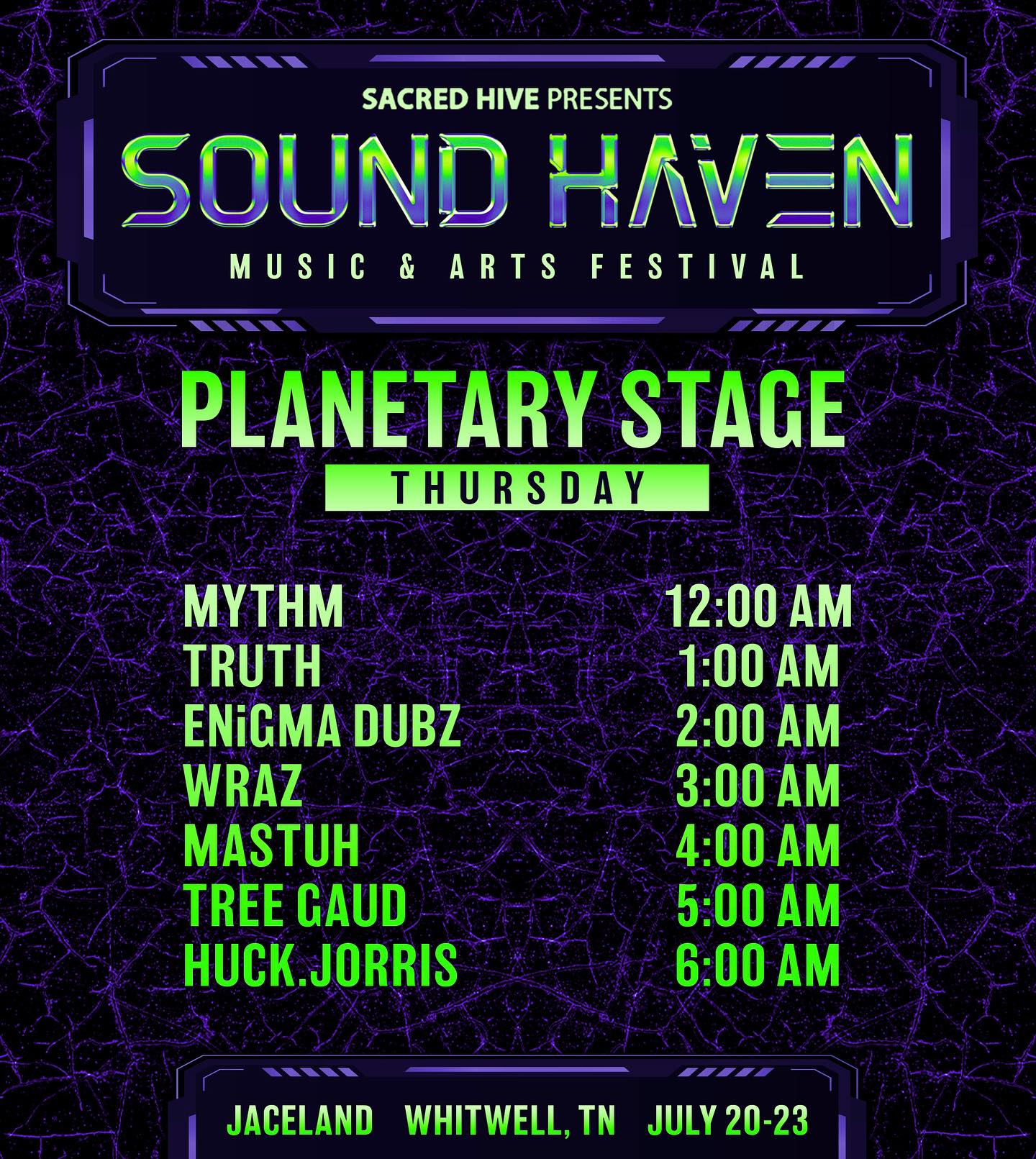 SACRED HIVE PRESENTS
SOUND HAVEN
MUSIC & ARTS FESTIVAL

PLANETARY STAGE
THURSDAY

| | |
|---|---|
| MYTHM | 12:00 AM |
| TRUTH | 1:00 AM |
| ENiGMA DUBZ | 2:00 AM |
| WRAZ | 3:00 AM |
| MASTUH | 4:00 AM |
| TREE GAUD | 5:00 AM |
| HUCK.JORRIS | 6:00 AM |

JACELAND WHITWELL, TN JULY 20-23